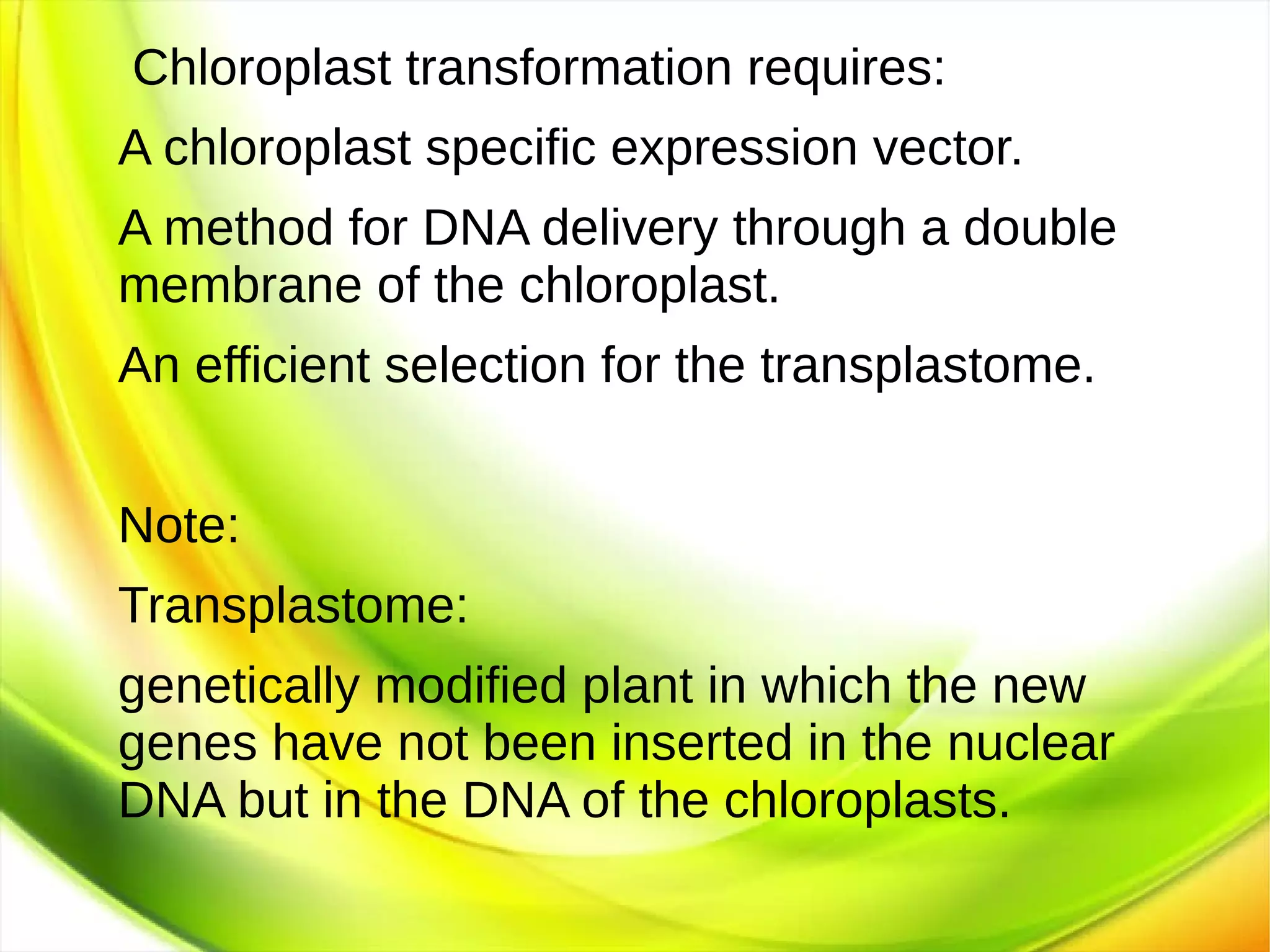 Chloroplast transformation requires:

A chloroplast specific expression vector.

A method for DNA delivery through a double membrane of the chloroplast.

An efficient selection for the transplastome.

Note:

Transplastome:

genetically modified plant in which the new genes have not been inserted in the nuclear DNA but in the DNA of the chloroplasts.